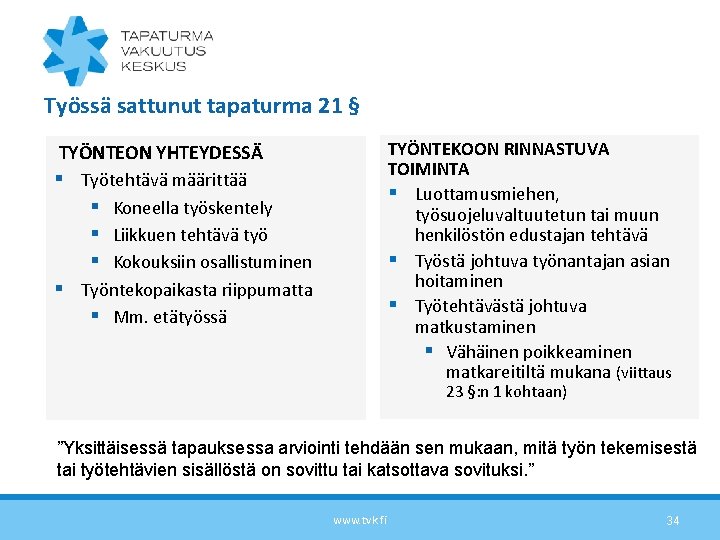 TAPATURMA
VAKUUTUS
KESKUS

Työssä sattunut tapaturma 21 §

TYÖNTEON YHTEYDESSÄ
▪ Työtehtävä määrittää
▪ Koneella työskentely
▪ Liikkuen tehtävä työ
▪ Kokouksiin osallistuminen
▪ Työntekopaikasta riippumatta
▪ Mm. etätyössä

TYÖNTEKOON RINNASTUVA TOIMINTA
▪ Luottamusmiehen, työsuojeluvaltuutetun tai muun henkilöstön edustajan tehtävä
▪ Työstä johtuva työnantajan asian hoitaminen
▪ Työtehtävästä johtuva matkustaminen
▪ Vähäinen poikkeaminen matkareitiltä mukana (viittaus 23 §:n 1 kohtaan)

”Yksittäisessä tapauksessa arviointi tehdään sen mukaan, mitä työn tekemisestä tai työtehtävien sisällöstä on sovittu tai katsottava sovituksi.”

www.tvk.fi

34